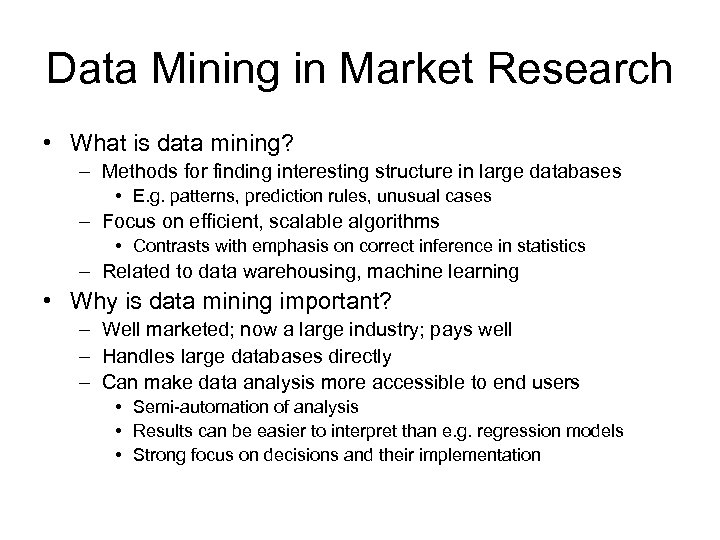 Data Mining in Market Research

• What is data mining?
  – Methods for finding interesting structure in large databases
    • E.g. patterns, prediction rules, unusual cases
  – Focus on efficient, scalable algorithms
    • Contrasts with emphasis on correct inference in statistics
  – Related to data warehousing, machine learning
• Why is data mining important?
  – Well marketed; now a large industry; pays well
  – Handles large databases directly
  – Can make data analysis more accessible to end users
    • Semi-automation of analysis
    • Results can be easier to interpret than e.g. regression models
    • Strong focus on decisions and their implementation